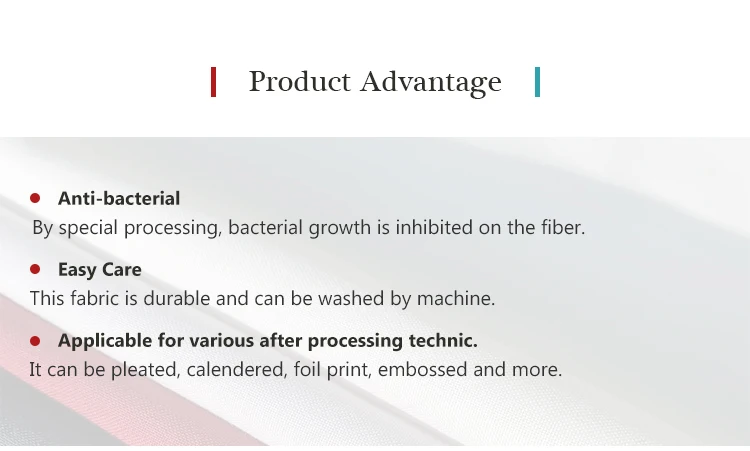 Product Advantage

● Anti-bacterial
By special processing, bacterial growth is inhibited on the fiber.

● Easy Care
This fabric is durable and can be washed by machine.

● Applicable for various after processing technic.
It can be pleated, calendered, foil print, embossed and more.